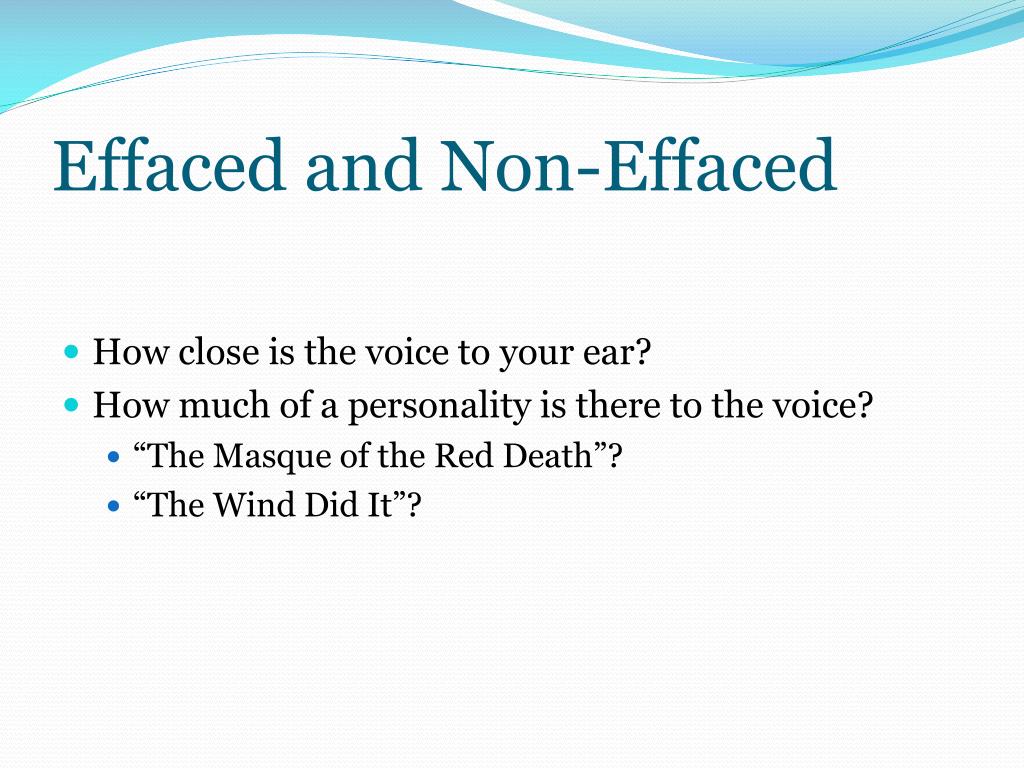 Effaced and Non-Effaced

- How close is the voice to your ear?
- How much of a personality is there to the voice?
  - “The Masque of the Red Death”?
  - “The Wind Did It”?